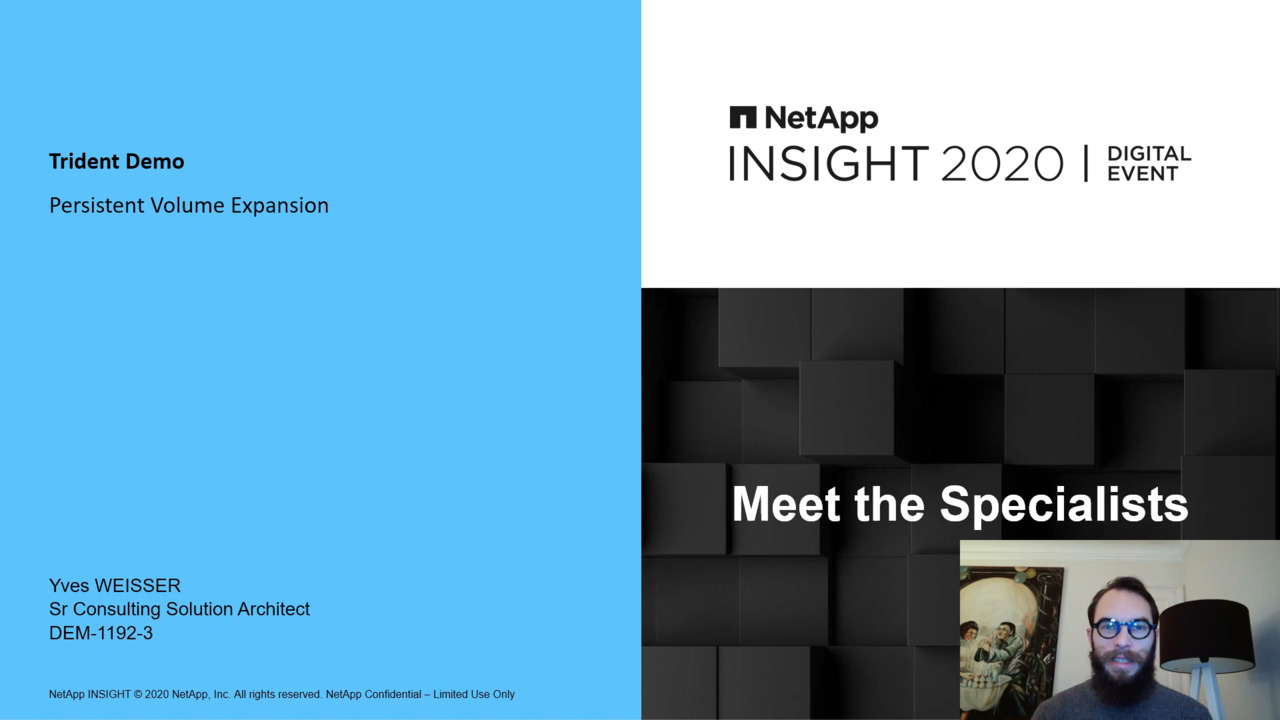 Trident Demo

Persistent Volume Expansion

Yves WEISSER
Sr Consulting Solution Architect
DEM-1192-3

NetApp INSIGHT © 2020 NetApp, Inc. All rights reserved. NetApp Confidential – Limited Use Only

NetApp
INSIGHT 2020 | DIGITAL EVENT

Meet the Specialists